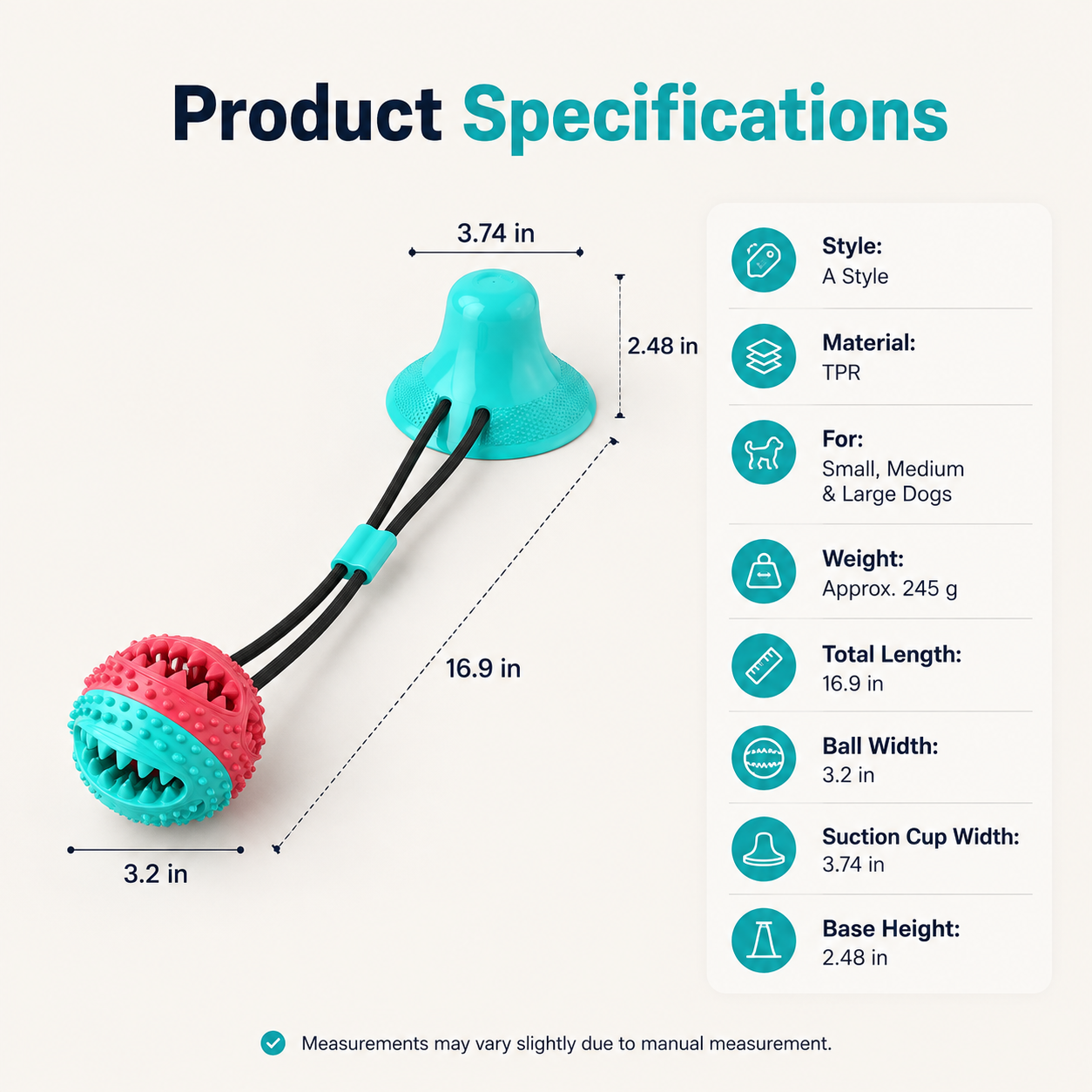 Product Specifications

3.74 in

2.48 in

16.9 in

3.2 in

Style:
A Style

Material:
TPR

For:
Small, Medium
& Large Dogs

Weight:
Approx. 245 g

Total Length:
16.9 in

Ball Width:
3.2 in

Suction Cup Width:
3.74 in

Base Height:
2.48 in

Measurements may vary slightly due to manual measurement.